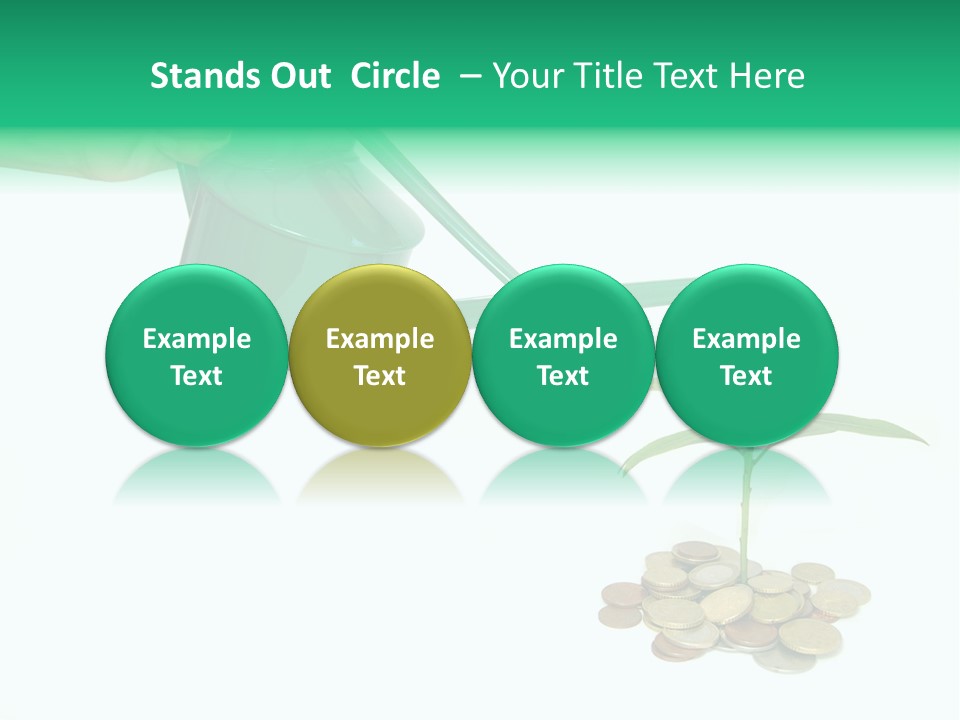 Stands Out Circle – Your Title Text Here

Example Text

Example Text

Example Text

Example Text